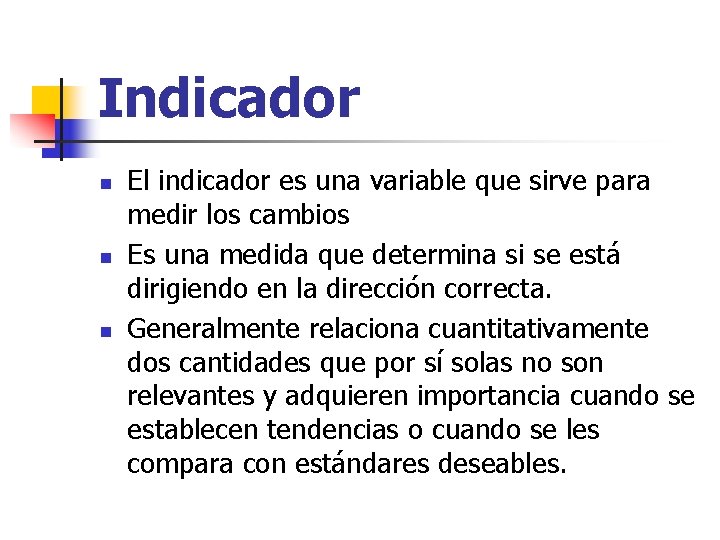 Indicador

- El indicador es una variable que sirve para medir los cambios
- Es una medida que determina si se está dirigiendo en la dirección correcta.
- Generalmente relaciona cuantitativamente dos cantidades que por sí solas no son relevantes y adquieren importancia cuando se establecen tendencias o cuando se les compara con estándares deseables.